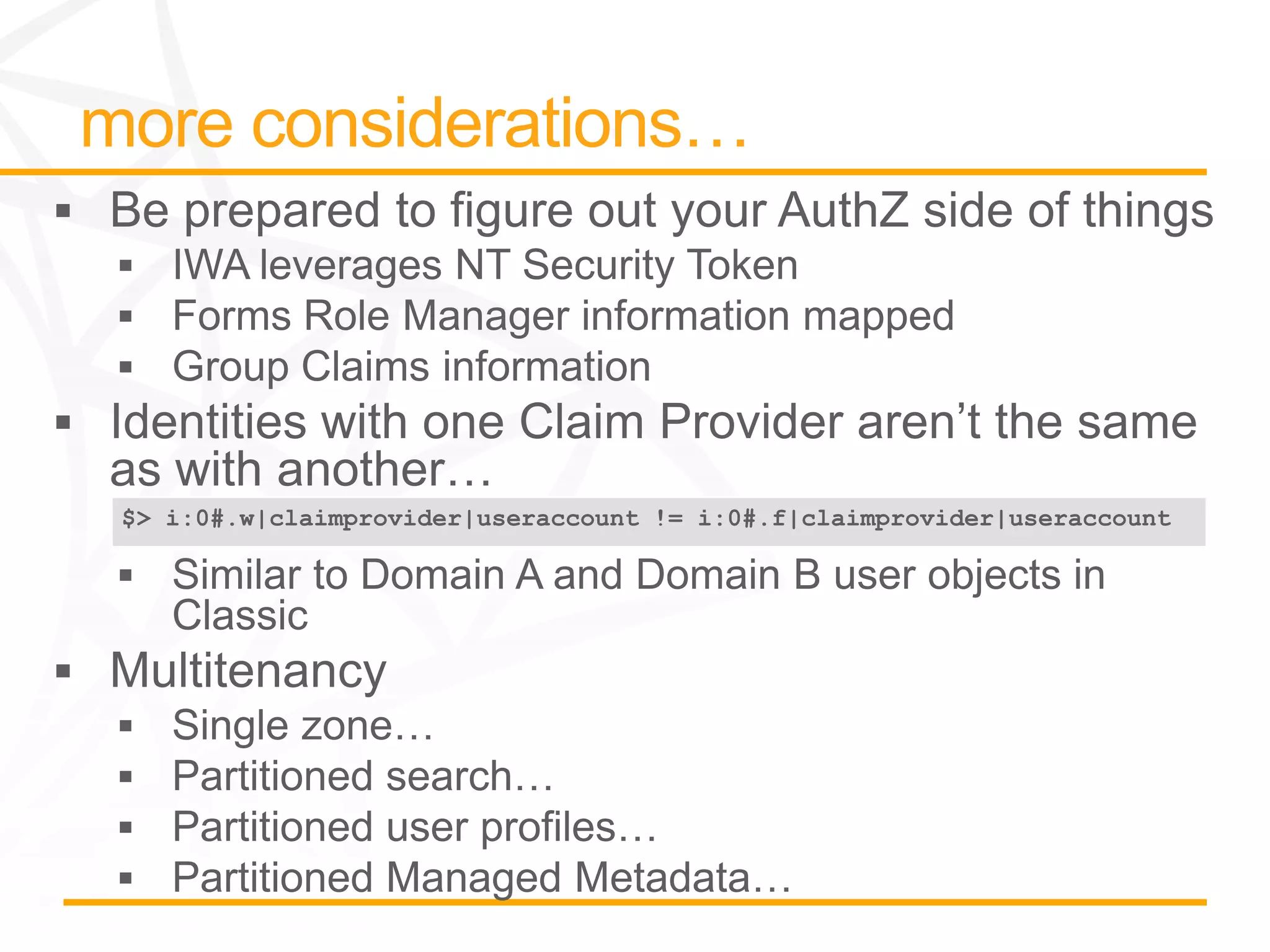 more considerations…

▪ Be prepared to figure out your AuthZ side of things
▪ IWA leverages NT Security Token
▪ Forms Role Manager information mapped
▪ Group Claims information
▪ Identities with one Claim Provider aren't the same as with another…

$> i:0#.w|claimprovider|useraccount != i:0#.f|claimprovider|useraccount

▪ Similar to Domain A and Domain B user objects in Classic
▪ Multitenancy
▪ Single zone…
▪ Partitioned search…
▪ Partitioned user profiles…
▪ Partitioned Managed Metadata…